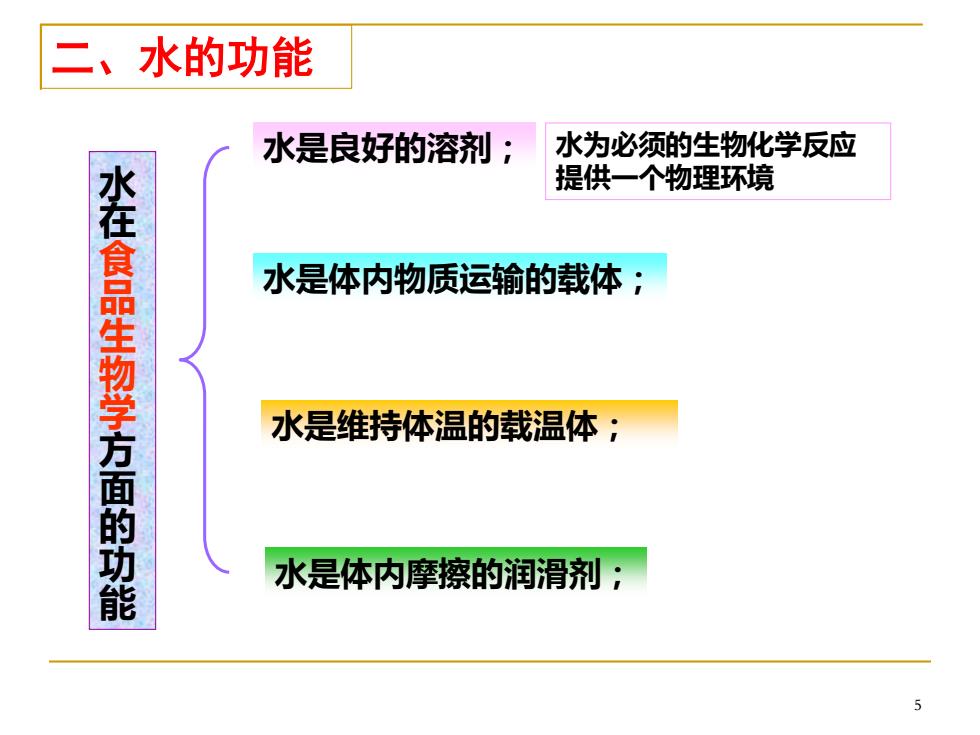 二、水的功能

水在食品生物学方面的功能

水是良好的溶剂；

水为必须的生物化学反应提供一个物理环境

水是体内物质运输的载体；

水是维持体温的载温体；

水是体内摩擦的润滑剂；

5